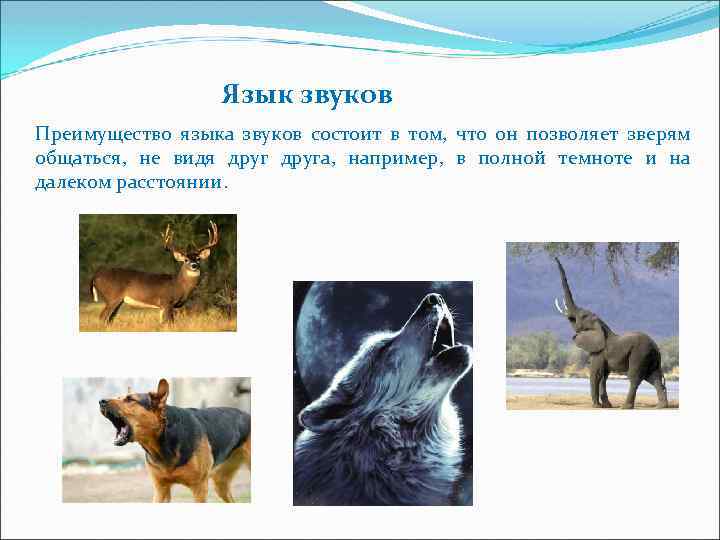 Язык звуков

Преимущество языка звуков состоит в том, что он позволяет зверям общаться, не видя друг друга, например, в полной темноте и на далеком расстоянии.